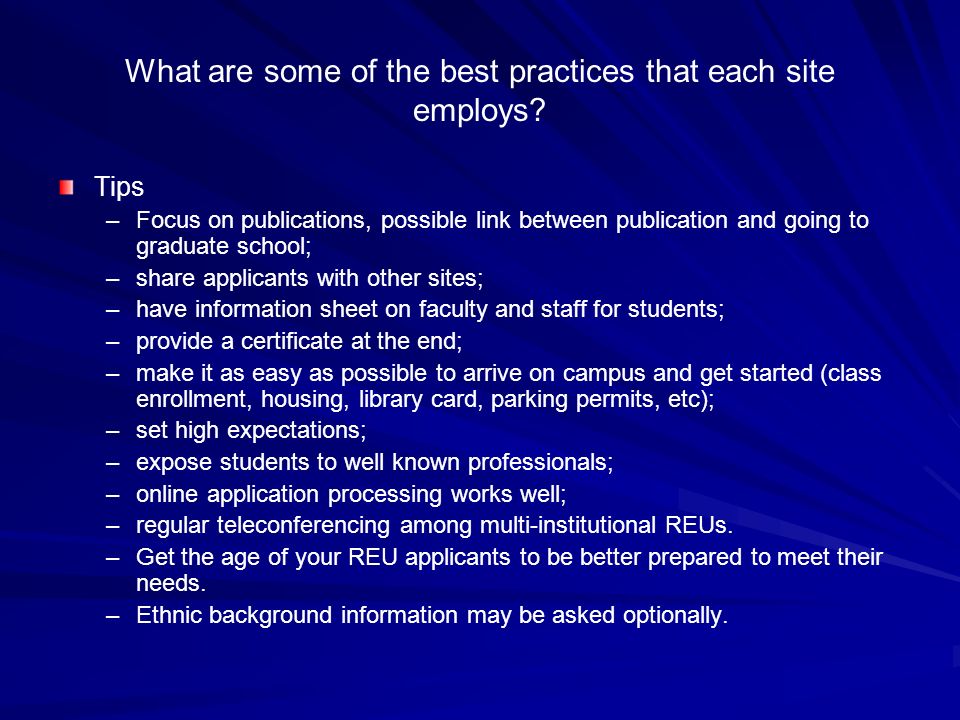 What are some of the best practices that each site employs?

Tips
– Focus on publications, possible link between publication and going to graduate school;
– share applicants with other sites;
– have information sheet on faculty and staff for students;
– provide a certificate at the end;
– make it as easy as possible to arrive on campus and get started (class enrollment, housing, library card, parking permits, etc);
– set high expectations;
– expose students to well known professionals;
– online application processing works well;
– regular teleconferencing among multi-institutional REUs.
– Get the age of your REU applicants to be better prepared to meet their needs.
– Ethnic background information may be asked optionally.